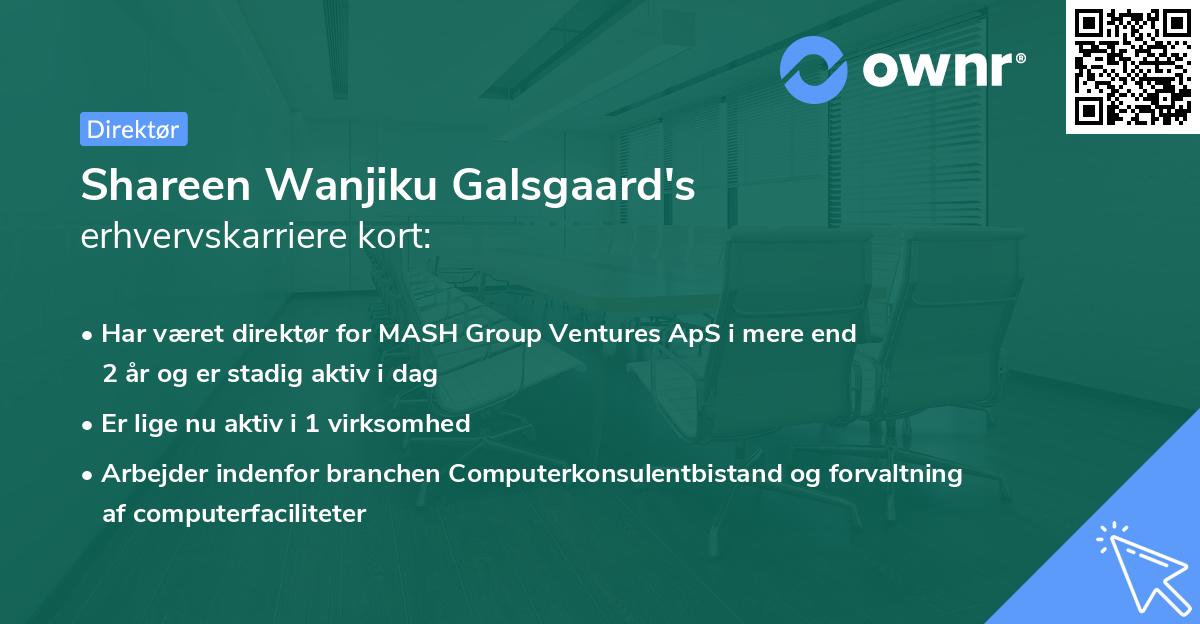 ownr®

Direktør

Shareen Wanjiku Galsgaard's
erhvervskarriere kort:

• Har været direktør for MASH Group Ventures ApS i mere end 2 år og er stadig aktiv i dag
• Er lige nu aktiv i 1 virksomhed
• Arbejder indenfor branchen Computerkonsulentbistand og forvaltning af computerfaciliteter